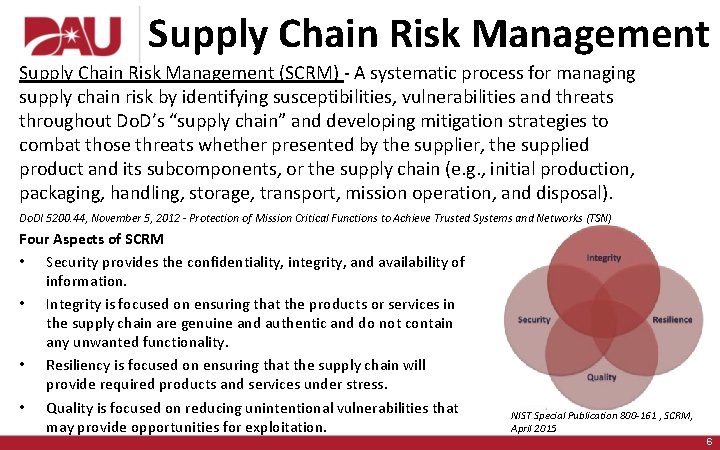 DAU Supply Chain Risk Management

Supply Chain Risk Management (SCRM) - A systematic process for managing supply chain risk by identifying susceptibilities, vulnerabilities and threats throughout DoD's "supply chain" and developing mitigation strategies to combat those threats whether presented by the supplier, the supplied product and its subcomponents, or the supply chain (e.g., initial production, packaging, handling, storage, transport, mission operation, and disposal).

DoDI 5200.44, November 5, 2012 - Protection of Mission Critical Functions to Achieve Trusted Systems and Networks (TSN)

Four Aspects of SCRM

• Security provides the confidentiality, integrity, and availability of information.

• Integrity is focused on ensuring that the products or services in the supply chain are genuine and authentic and do not contain any unwanted functionality.

• Resiliency is focused on ensuring that the supply chain will provide required products and services under stress.

• Quality is focused on reducing unintentional vulnerabilities that may provide opportunities for exploitation.

Integrity
Security
Resilience
Quality

NIST Special Publication 800-161 , SCRM, April 2015

6